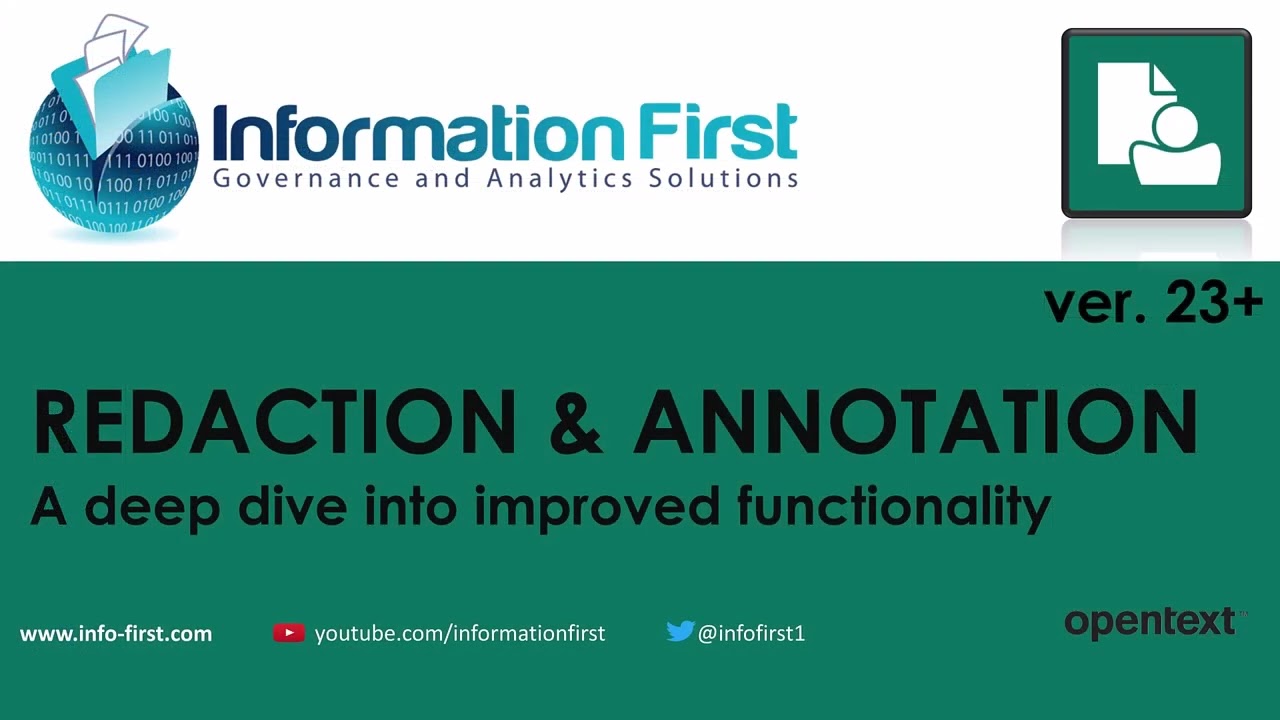 Information First
Governance and Analytics Solutions

ver. 23+

REDACTION & ANNOTATION
A deep dive into improved functionality

www.info-first.com youtube.com/informationfirst @infofirst1

opentext™